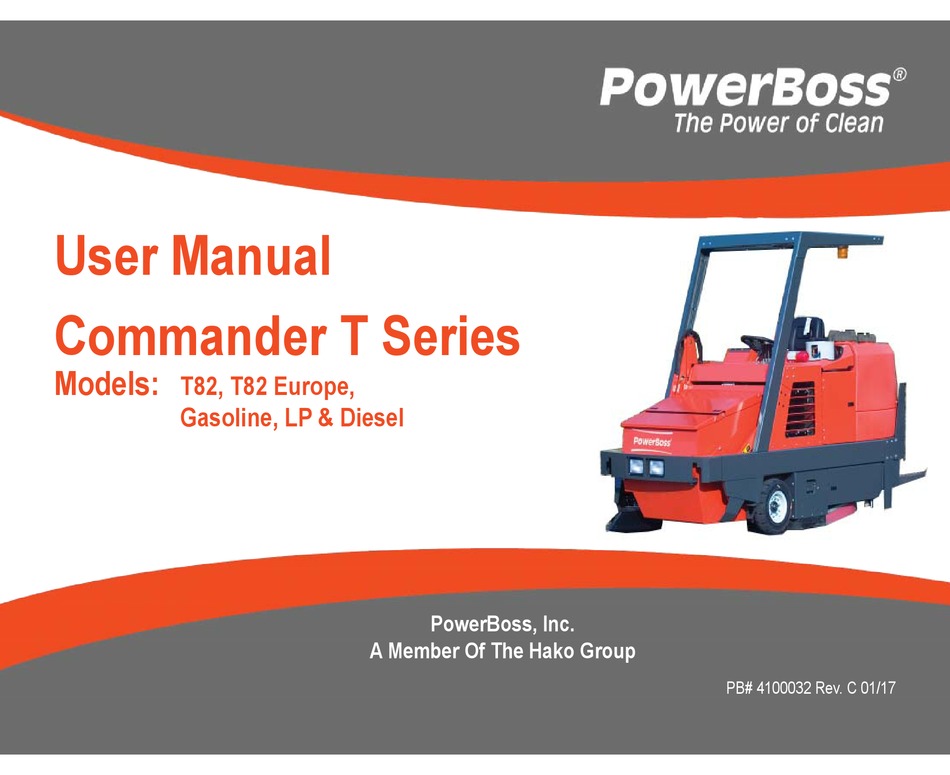 PowerBoss®
The Power of Clean

User Manual

Commander T Series

Models: T82, T82 Europe, Gasoline, LP & Diesel

PowerBoss

PowerBoss, Inc.
A Member Of The Hako Group

PB# 4100032 Rev. C 01/17